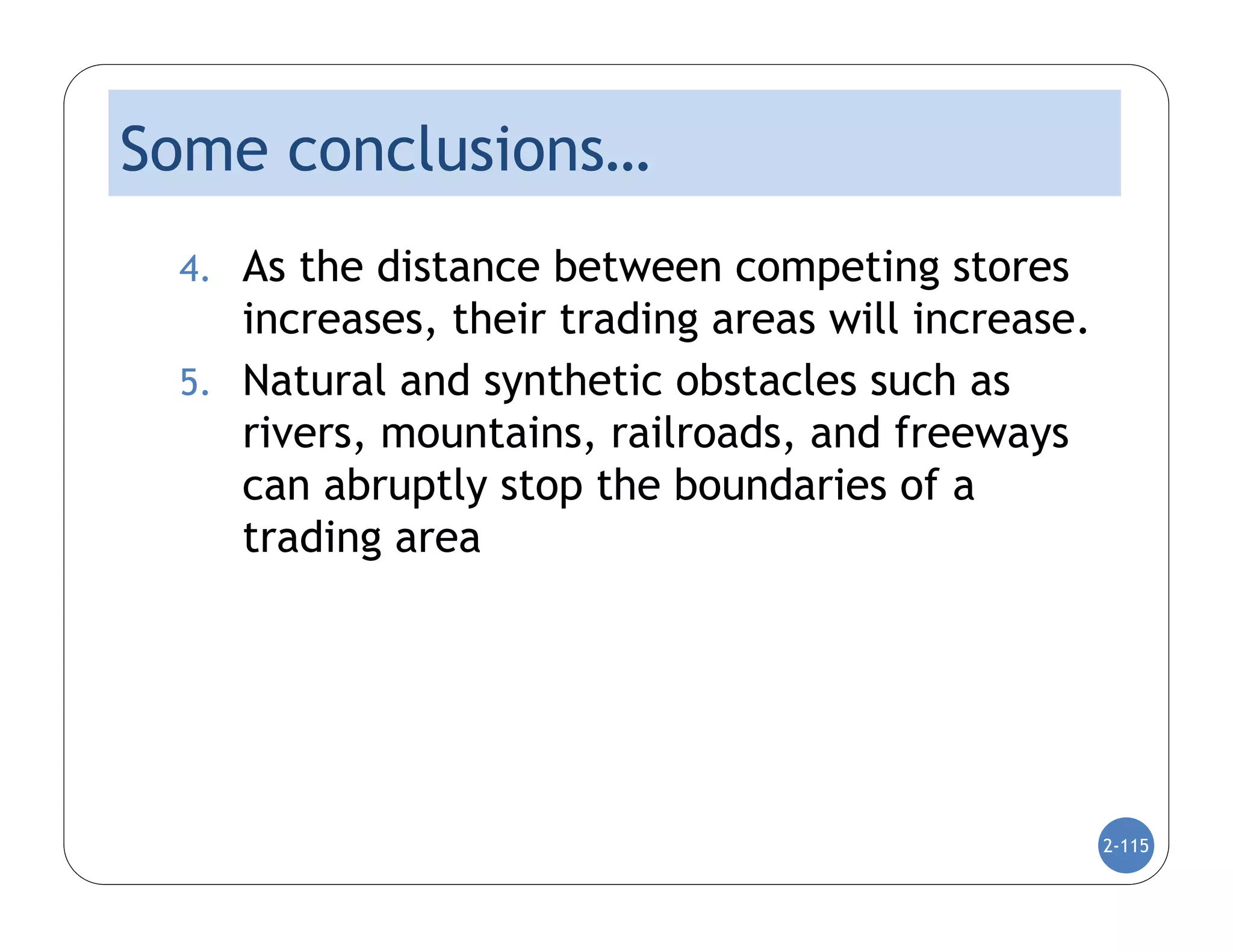 Some conclusions…

4. As the distance between competing stores increases, their trading areas will increase.

5. Natural and synthetic obstacles such as rivers, mountains, railroads, and freeways can abruptly stop the boundaries of a trading area

2-115